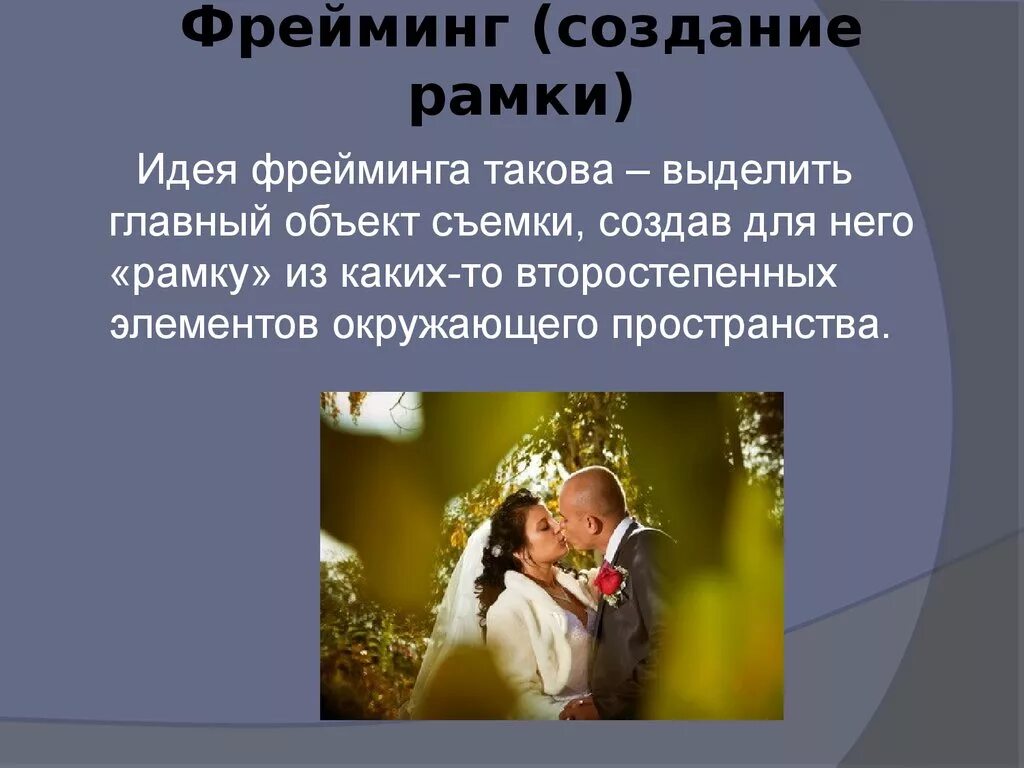 Фрейминг (создание рамки)

Идея фрейминга такова – выделить главный объект съемки, создав для него «рамку» из каких-то второстепенных элементов окружающего пространства.